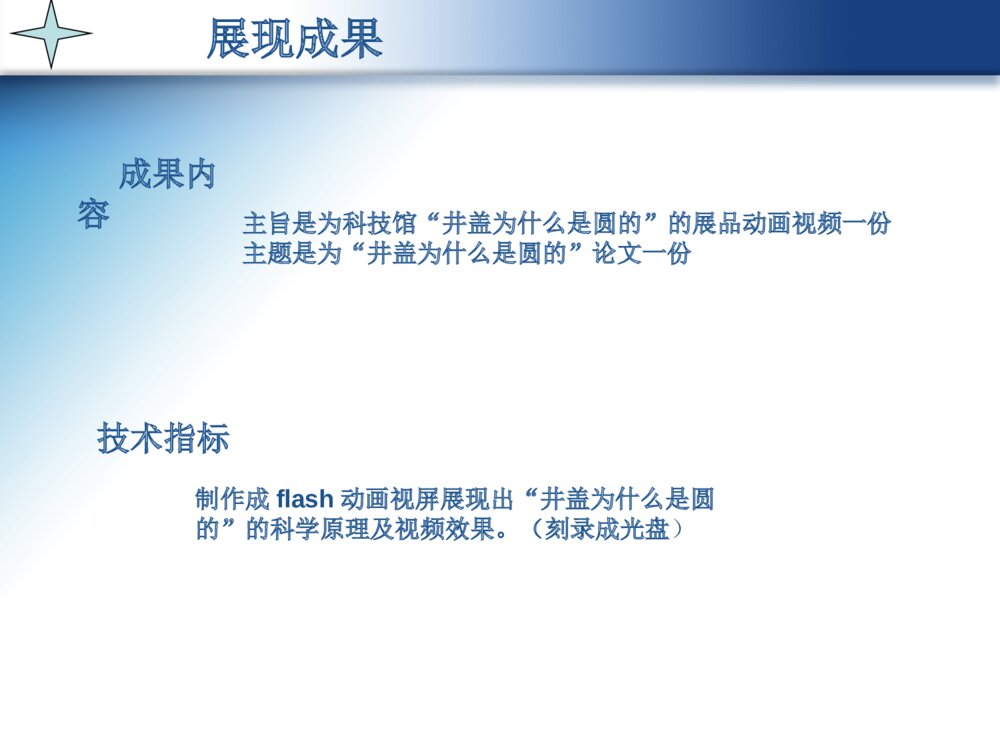 展现成果

成果内容

主旨是为科技馆“井盖为什么是圆的”的展品动画视频一份
主题是为“井盖为什么是圆的”论文一份

技术指标

制作成 flash 动画视屏展现出“井盖为什么是圆的”的科学原理及视频效果。（刻录成光盘）